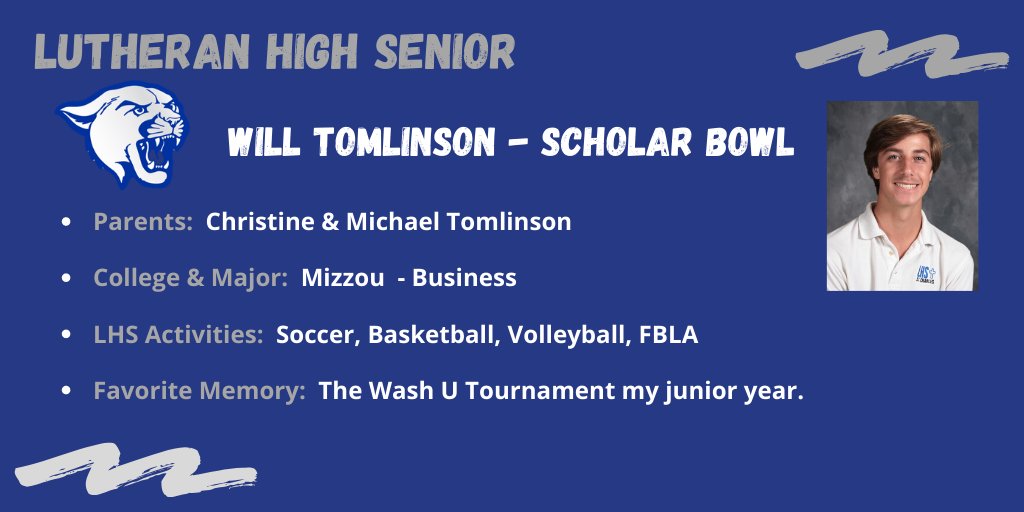 LUTHERAN HIGH SENIOR

WILL TOMLINSON - SCHOLAR BOWL

- Parents: Christine & Michael Tomlinson
- College & Major: Mizzou - Business
- LHS Activities: Soccer, Basketball, Volleyball, FBLA
- Favorite Memory: The Wash U Tournament my junior year.

LHS